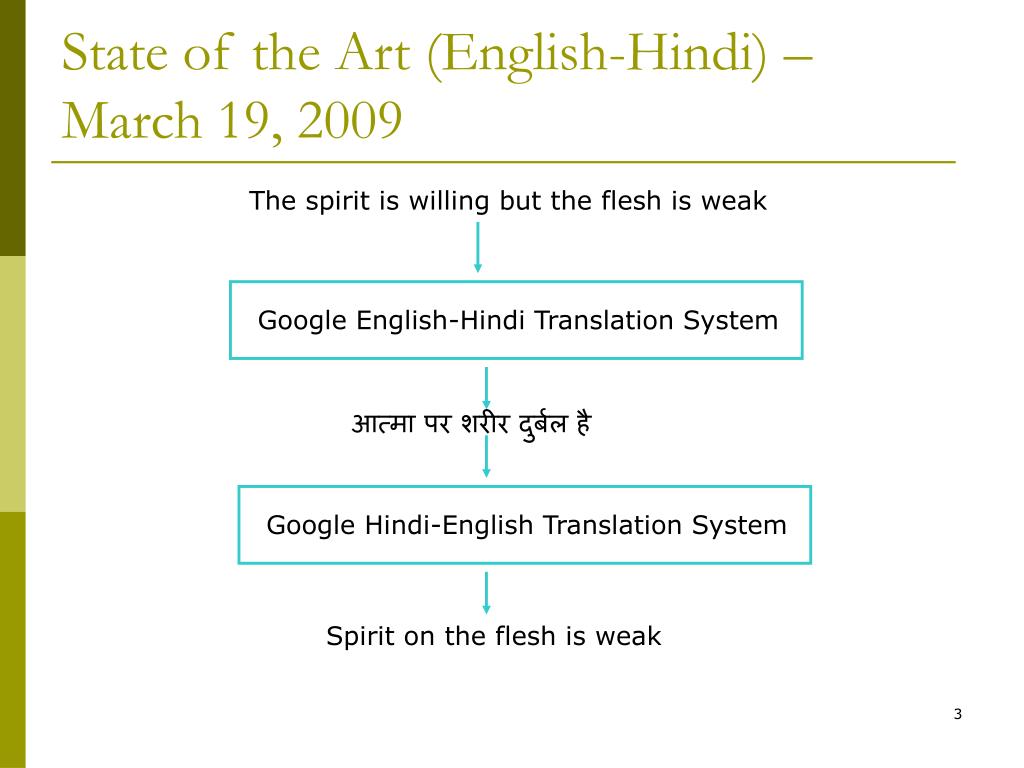 State of the Art (English-Hindi) – March 19, 2009

The spirit is willing but the flesh is weak

Google English-Hindi Translation System

आत्मा पर शरीर दुर्बल है

Google Hindi-English Translation System

Spirit on the flesh is weak

3